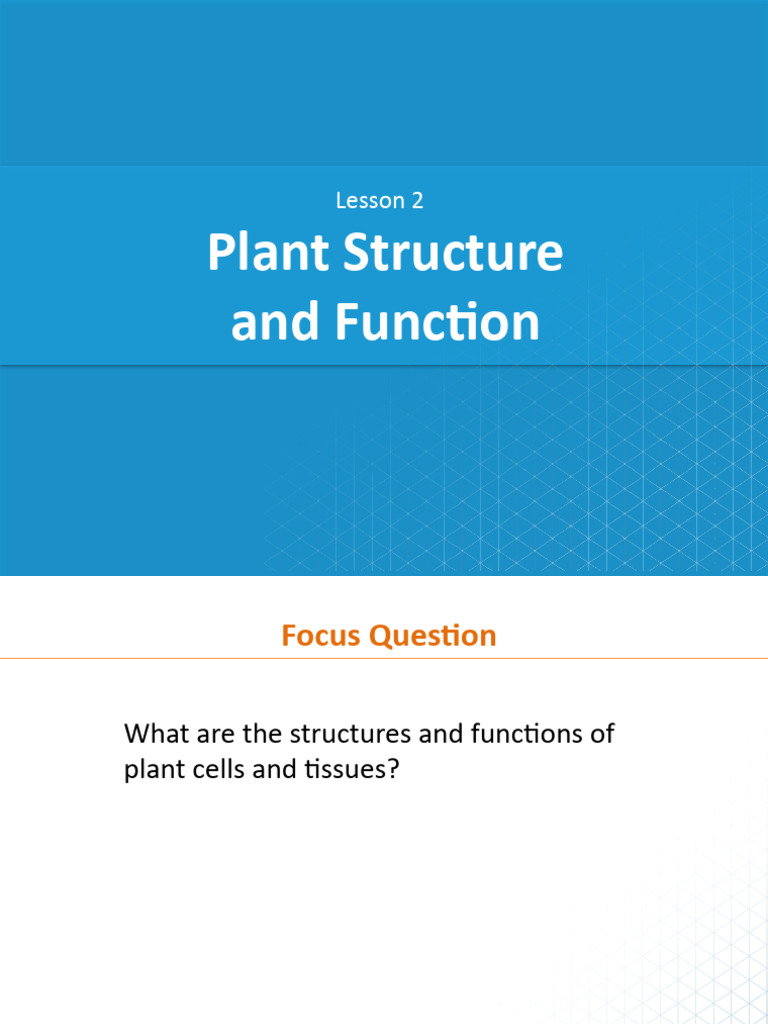 Lesson 2

Plant Structure and Function

Focus Question

What are the structures and functions of plant cells and tissues?